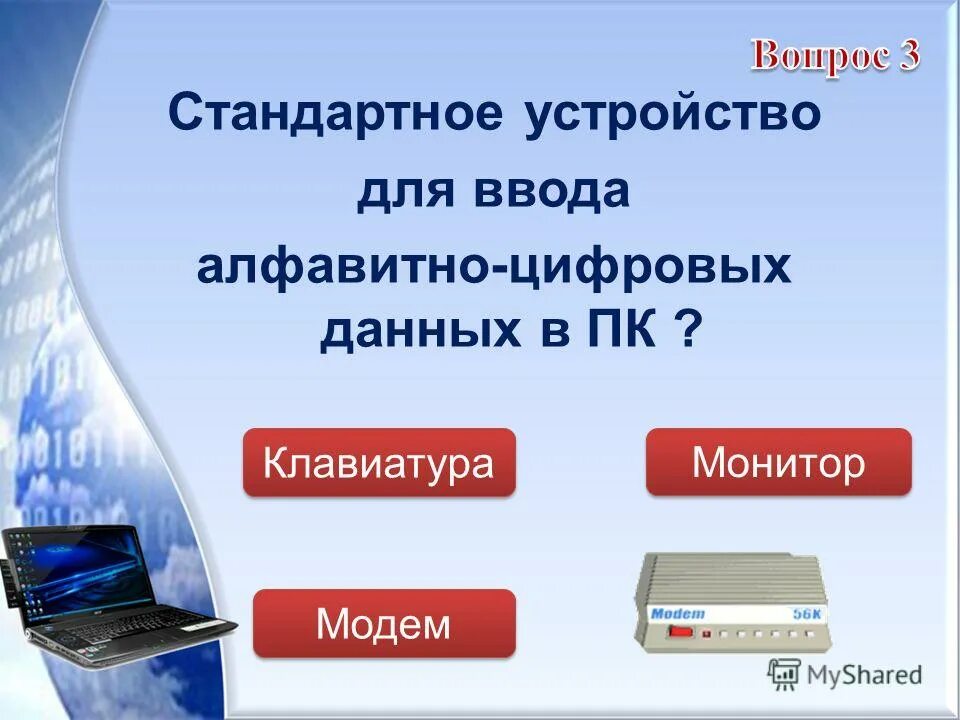 Вопрос 3

Стандартное устройство для ввода алфавитно-цифровых данных в ПК ?

Клавиатура

Монитор

Модем

Modem 56K

MyShared